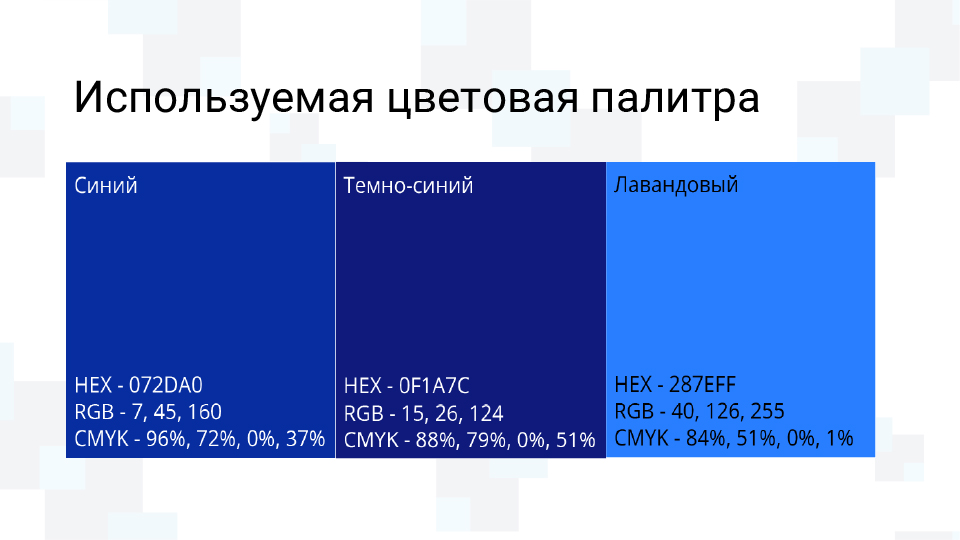 Используемая цветовая палитра

Синий

HEX - 072DA0
RGB - 7, 45, 160
CMYK - 96%, 72%, 0%, 37%

Темно-синий

HEX - 0F1A7C
RGB - 15, 26, 124
CMYK - 88%, 79%, 0%, 51%

Лавандовый

HEX - 287EFF
RGB - 40, 126, 255
CMYK - 84%, 51%, 0%, 1%